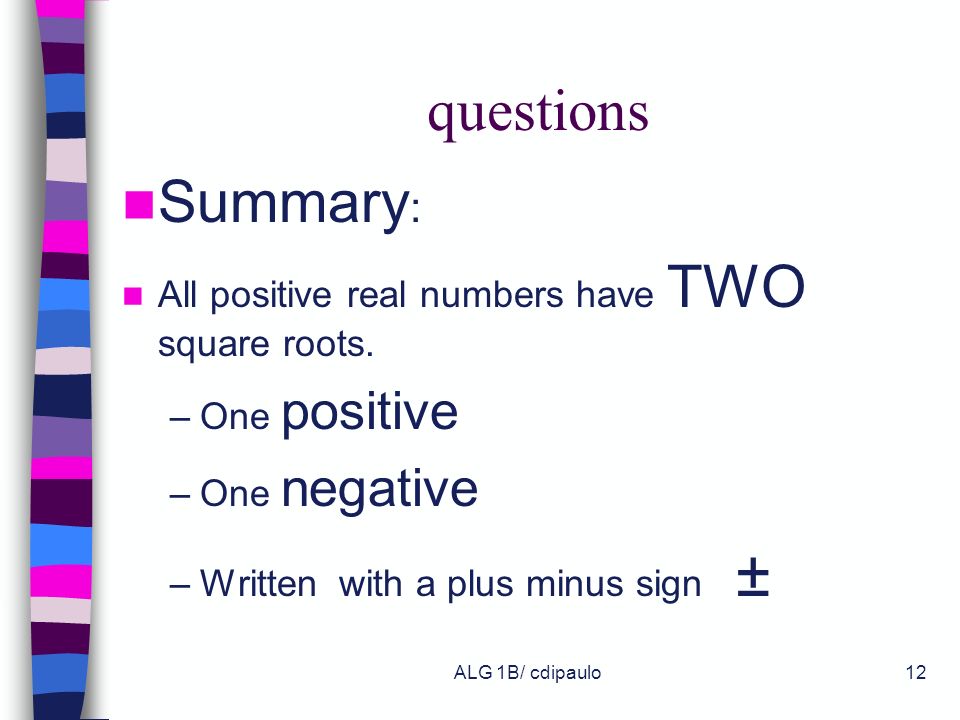 questions

Summary:

All positive real numbers have TWO square roots.

– One positive

– One negative

– Written with a plus minus sign $\pm$

ALG 1B/ cdipaulo

12